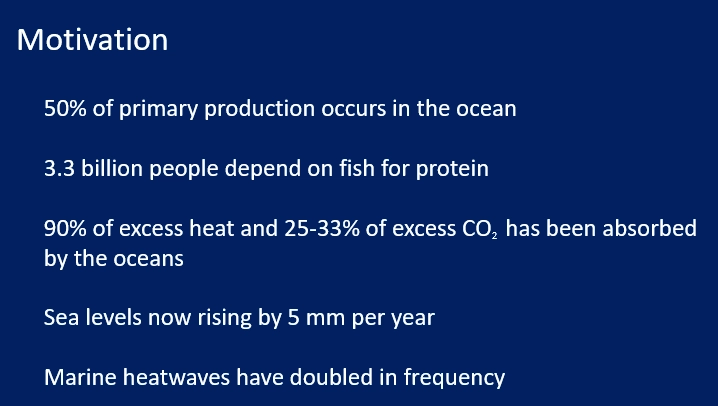 Motivation

50% of primary production occurs in the ocean

3.3 billion people depend on fish for protein

90% of excess heat and 25-33% of excess $CO_2$ has been absorbed by the oceans

Sea levels now rising by 5 mm per year

Marine heatwaves have doubled in frequency